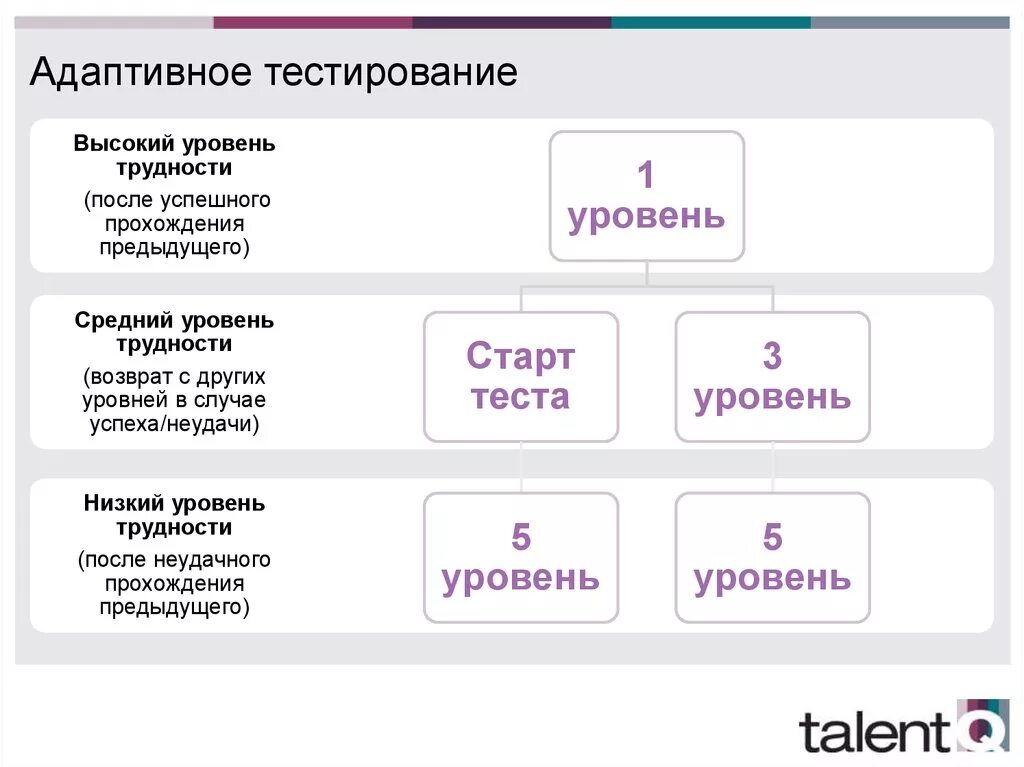 Адаптивное тестирование

Высокий уровень трудности
(после успешного прохождения предыдущего)

1 уровень

Средний уровень трудности
(возврат с других уровней в случае успеха/неудачи)

Старт теста

3 уровень

Низкий уровень трудности
(после неудачного прохождения предыдущего)

5 уровень

5 уровень

talentQ